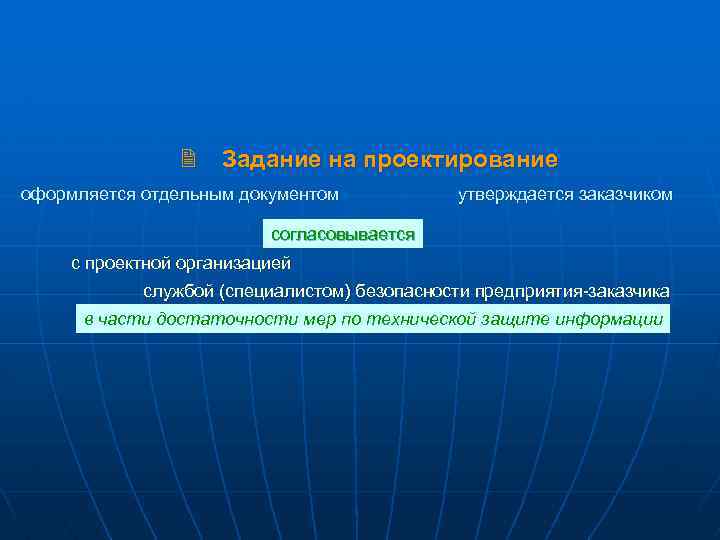 Задание на проектирование

оформляется отдельным документом

утверждается заказчиком

согласовывается

с проектной организацией

службой (специалистом) безопасности предприятия-заказчика

в части достаточности мер по технической защите информации